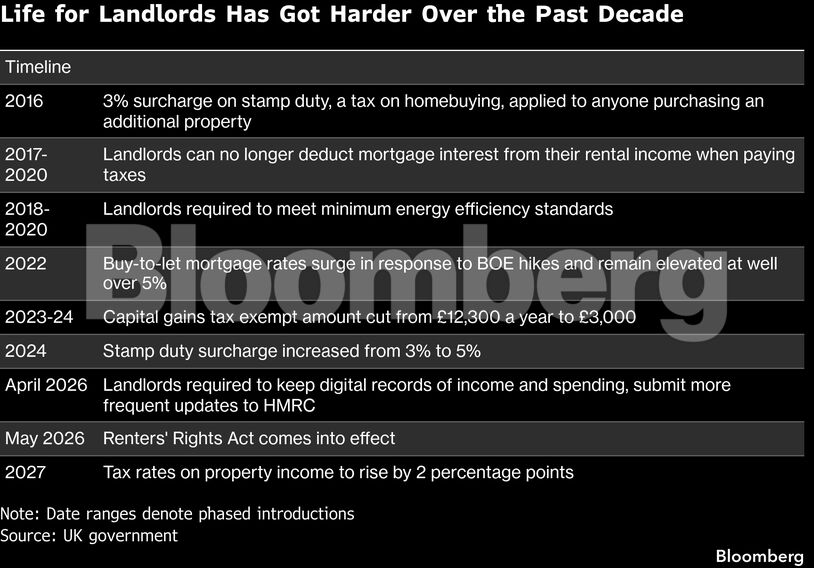 Life for Landlords Has Got Harder Over the Past Decade

| Timeline | |
|---|---|
| 2016 | 3% surcharge on stamp duty, a tax on homebuying, applied to anyone purchasing an additional property |
| 2017-2020 | Landlords can no longer deduct mortgage interest from their rental income when paying taxes |
| 2018-2020 | Landlords required to meet minimum energy efficiency standards |
| 2022 | Buy-to-let mortgage rates surge in response to BOE hikes and remain elevated at well over 5% |
| 2023-24 | Capital gains tax exempt amount cut from £12,300 a year to £3,000 |
| 2024 | Stamp duty surcharge increased from 3% to 5% |
| April 2026 | Landlords required to keep digital records of income and spending, submit more frequent updates to HMRC |
| May 2026 | Renters' Rights Act comes into effect |
| 2027 | Tax rates on property income to rise by 2 percentage points |

Bloomberg

Note: Date ranges denote phased introductions
Source: UK government

Bloomberg